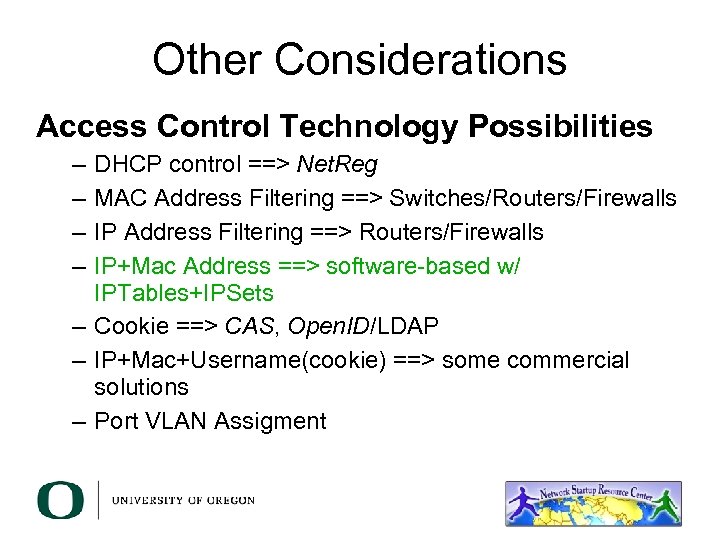 Other Considerations

Access Control Technology Possibilities

– DHCP control ==> NetReg
– MAC Address Filtering ==> Switches/Routers/Firewalls
– IP Address Filtering ==> Routers/Firewalls
– IP+Mac Address ==> software-based w/ IPTables+IPSets
– Cookie ==> CAS, OpenID/LDAP
– IP+Mac+Username(cookie) ==> some commercial solutions
– Port VLAN Assigment

O UNIVERSITY OF OREGON

Network Startup Resource Center